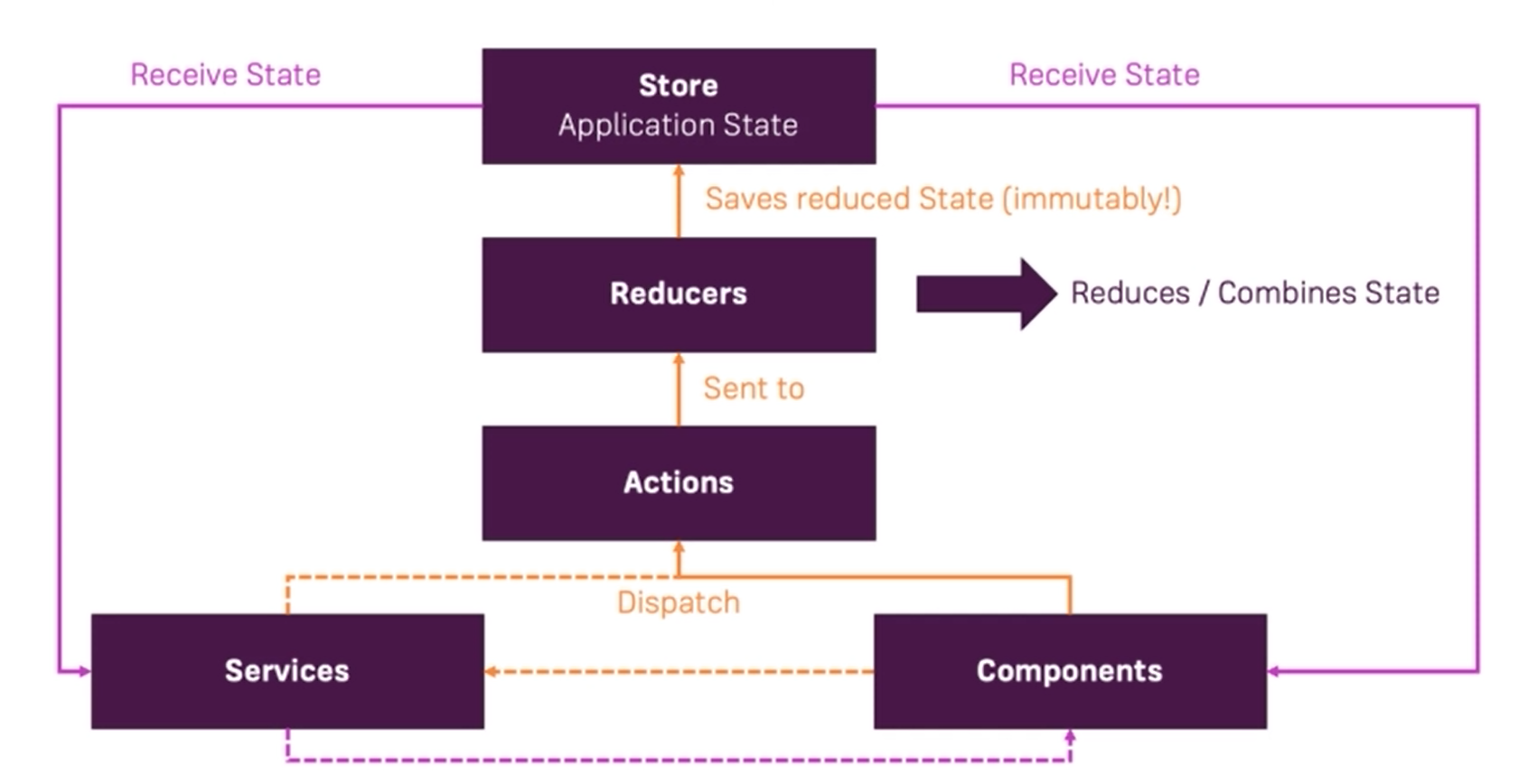 Receive State

Store
Application State

Receive State

Saves reduced State (immutably!)

Reducers

Reduces / Combines State

Sent to

Actions

Dispatch

Services

Components